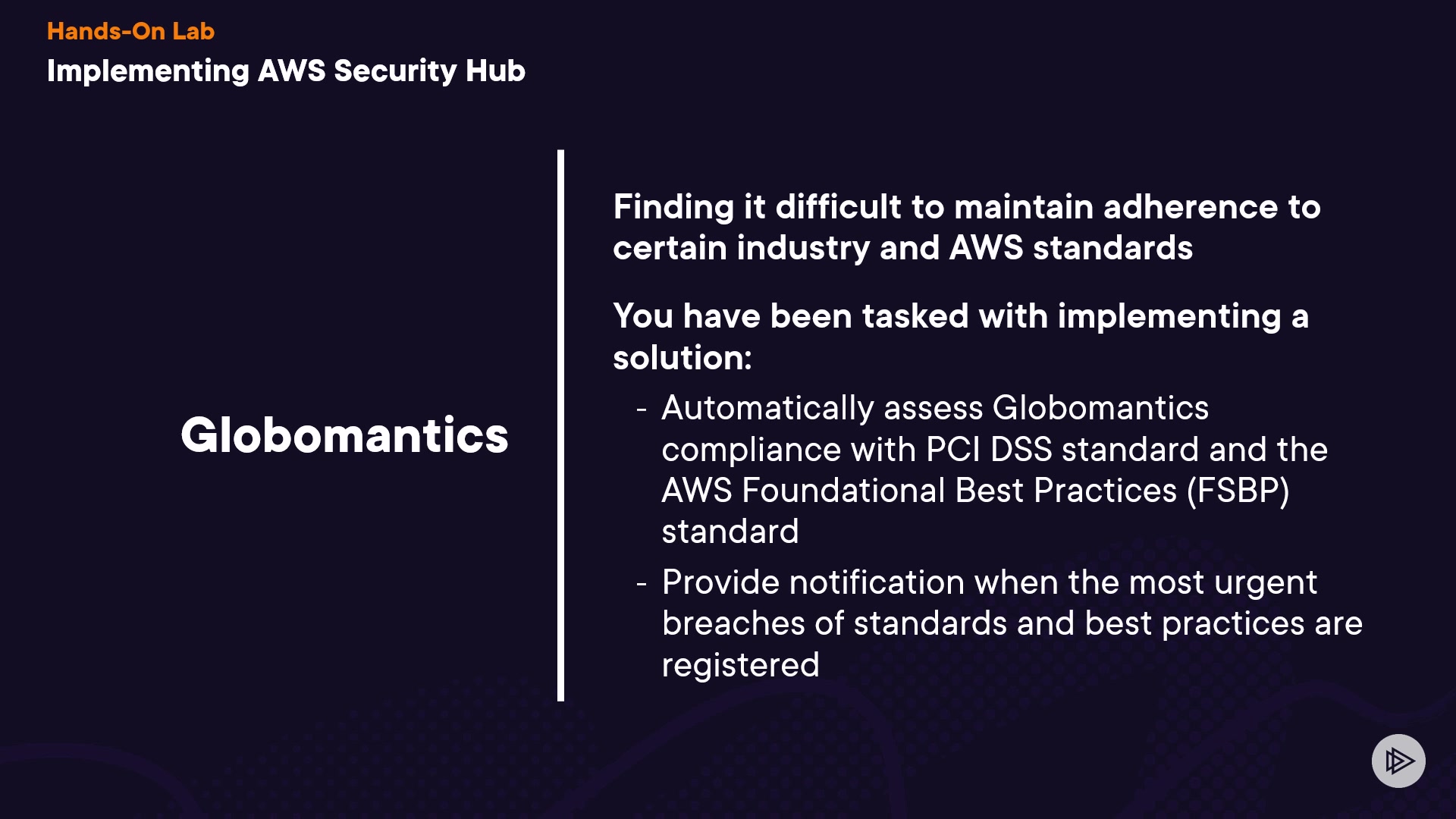 Hands-On Lab
Implementing AWS Security Hub

Globomantics

Finding it difficult to maintain adherence to certain industry and AWS standards

You have been tasked with implementing a solution:

- Automatically assess Globomantics compliance with PCI DSS standard and the AWS Foundational Best Practices (FSBP) standard
- Provide notification when the most urgent breaches of standards and best practices are registered